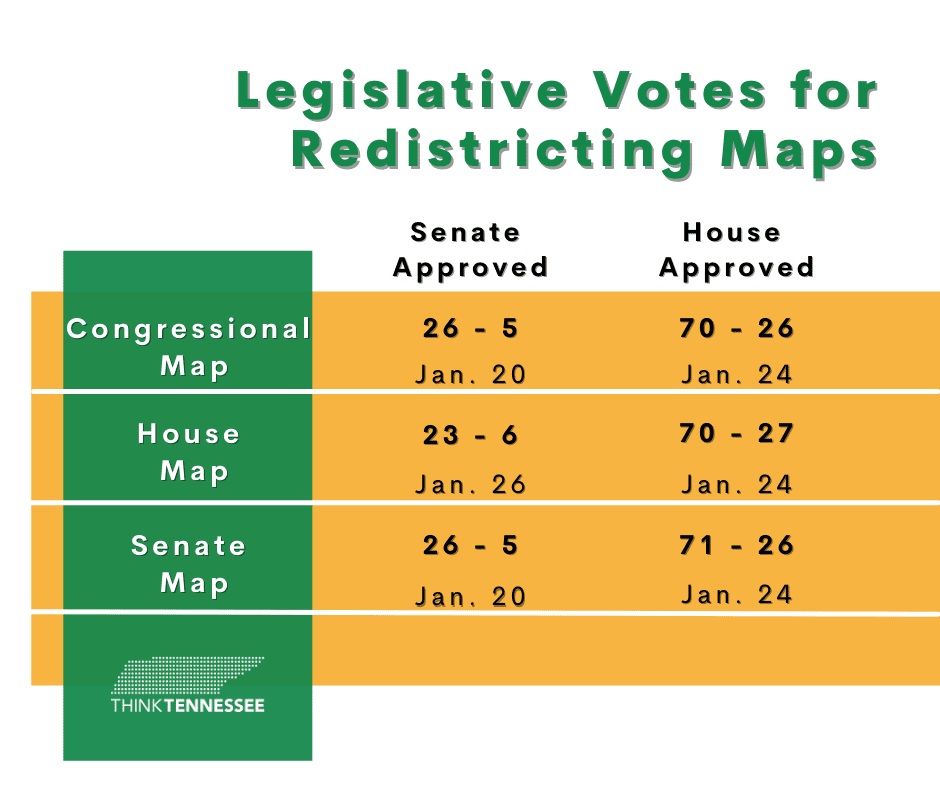 Legislative Votes for Redistricting Maps

| | Senate Approved | House Approved |
|---|---|---|
| Congressional Map | 26 - 5 Jan. 20 | 70 - 26 Jan. 24 |
| House Map | 23 - 6 Jan. 26 | 70 - 27 Jan. 24 |
| Senate Map | 26 - 5 Jan. 20 | 71 - 26 Jan. 24 |

THINKTENNESSEE